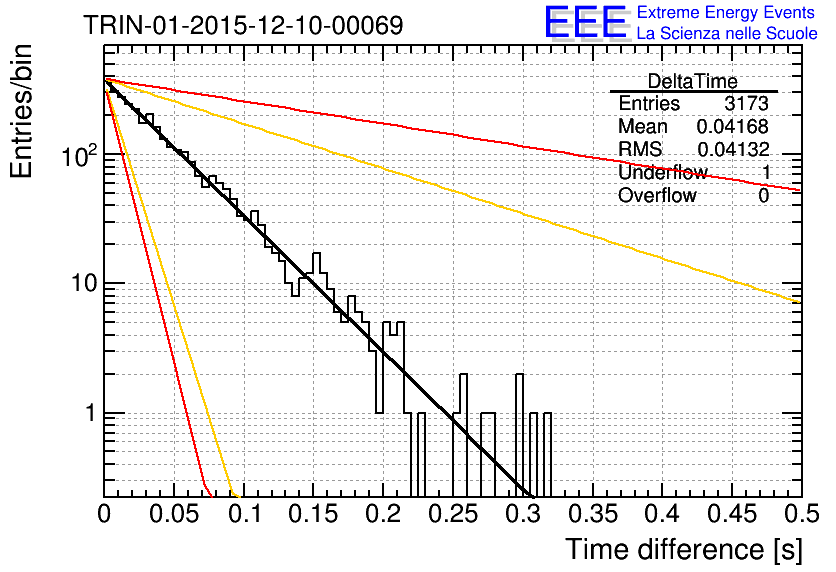 TRIN-01-2015-12-10-00069

EEE Extreme Energy Events
La Scienza nelle Scuole

| DeltaTime | |
|---|---|
| Entries | 3173 |
| Mean | 0.04168 |
| RMS | 0.04132 |
| Underflow | 1 |
| Overflow | 0 |

Entries/bin

$10^2$

10

1

0 0.05 0.1 0.15 0.2 0.25 0.3 0.35 0.4 0.45 0.5

Time difference [s]